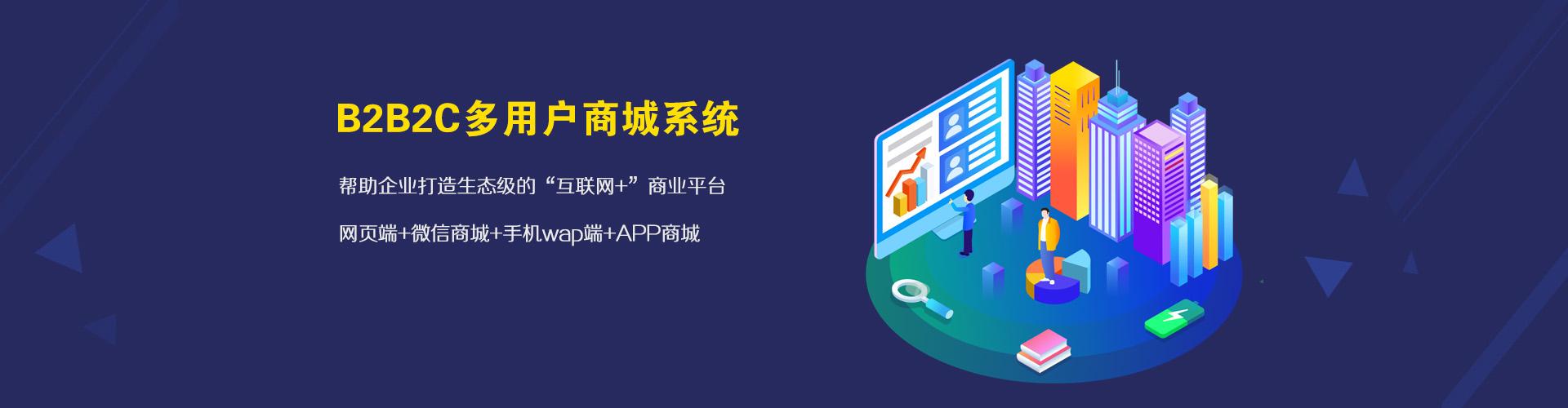 B2B2C多用户商城系统

帮助企业打造生态级的“互联网+”商业平台

网页端+微信商城+手机wap端+APP商城